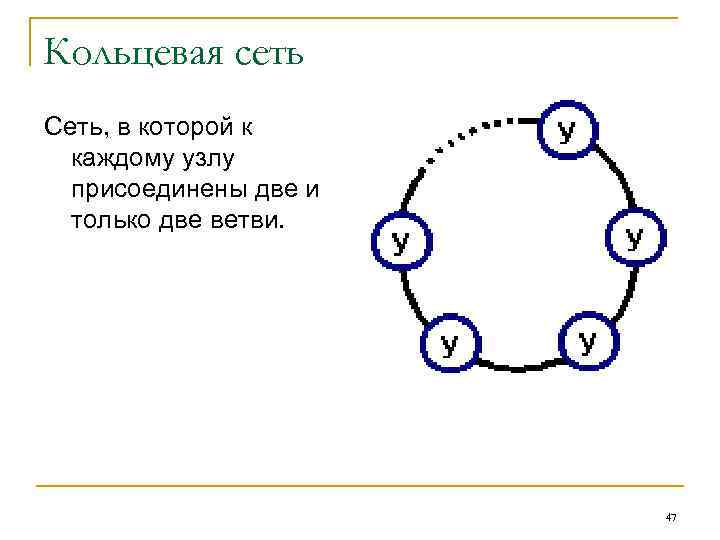 Кольцевая сеть

Сеть, в которой к каждому узлу присоединены две и только две ветви.

У

У

У

У

У

47